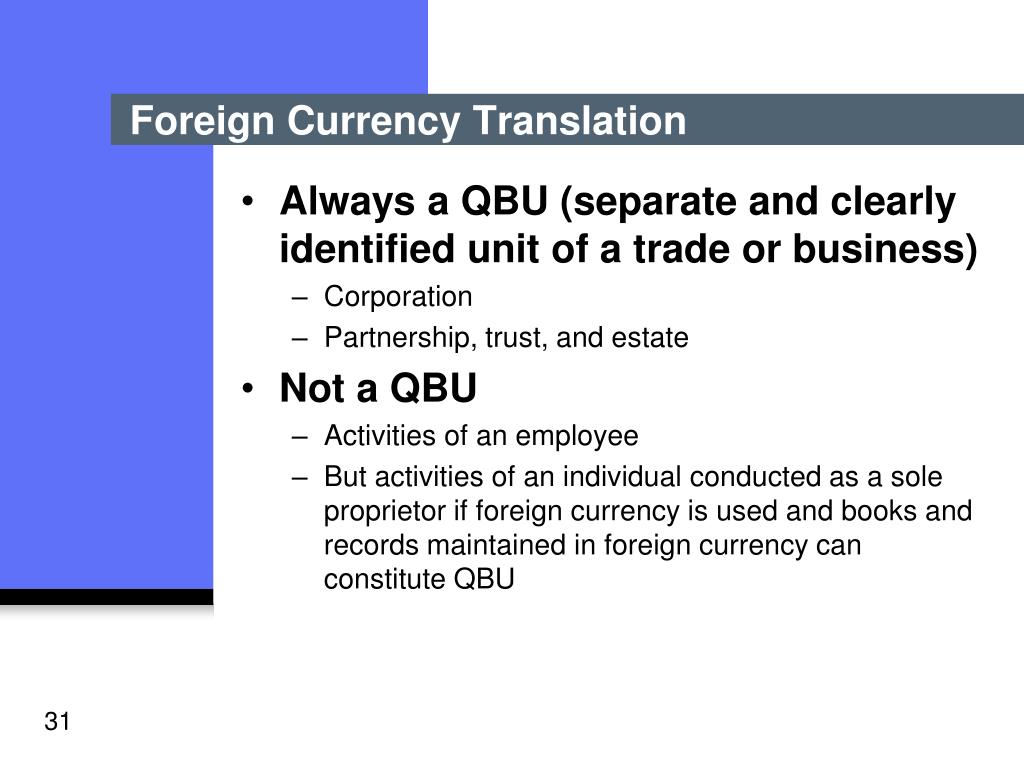 Foreign Currency Translation

• Always a QBU (separate and clearly identified unit of a trade or business)
– Corporation
– Partnership, trust, and estate

• Not a QBU
– Activities of an employee
– But activities of an individual conducted as a sole proprietor if foreign currency is used and books and records maintained in foreign currency can constitute QBU

31